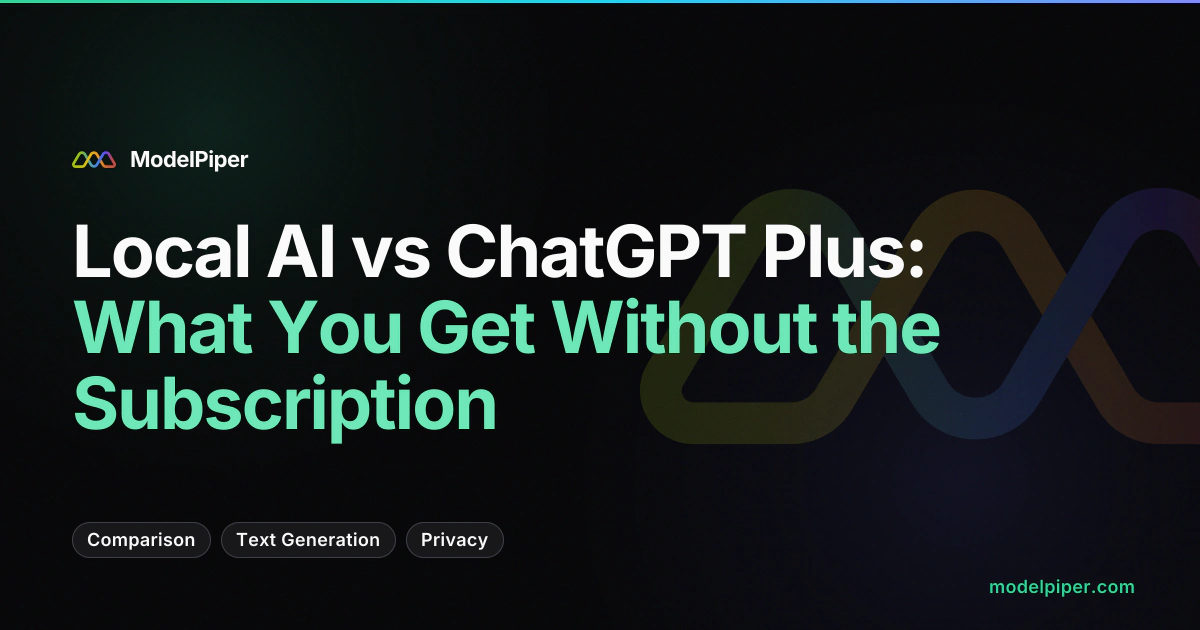 ModelPiper

Local AI vs ChatGPT Plus: What You Get Without the Subscription

Comparison
Text Generation
Privacy

modelpiper.com